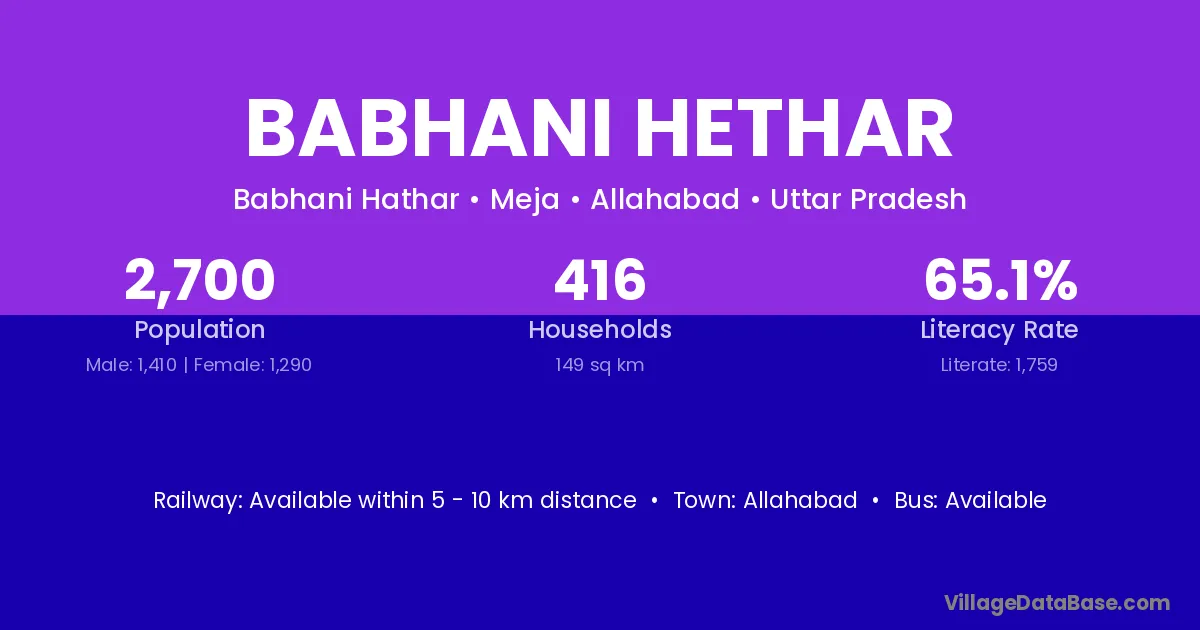 BABHANI HETHAR

Babhani Hathar • Meja • Allahabad • Uttar Pradesh

2,700
Population
Male: 1,410 | Female: 1,290

416
Households
149 sq km

65.1%
Literacy Rate
Literate: 1,759

Railway: Available within 5 - 10 km distance • Town: Allahabad • Bus: Available

VillageDataBase.com